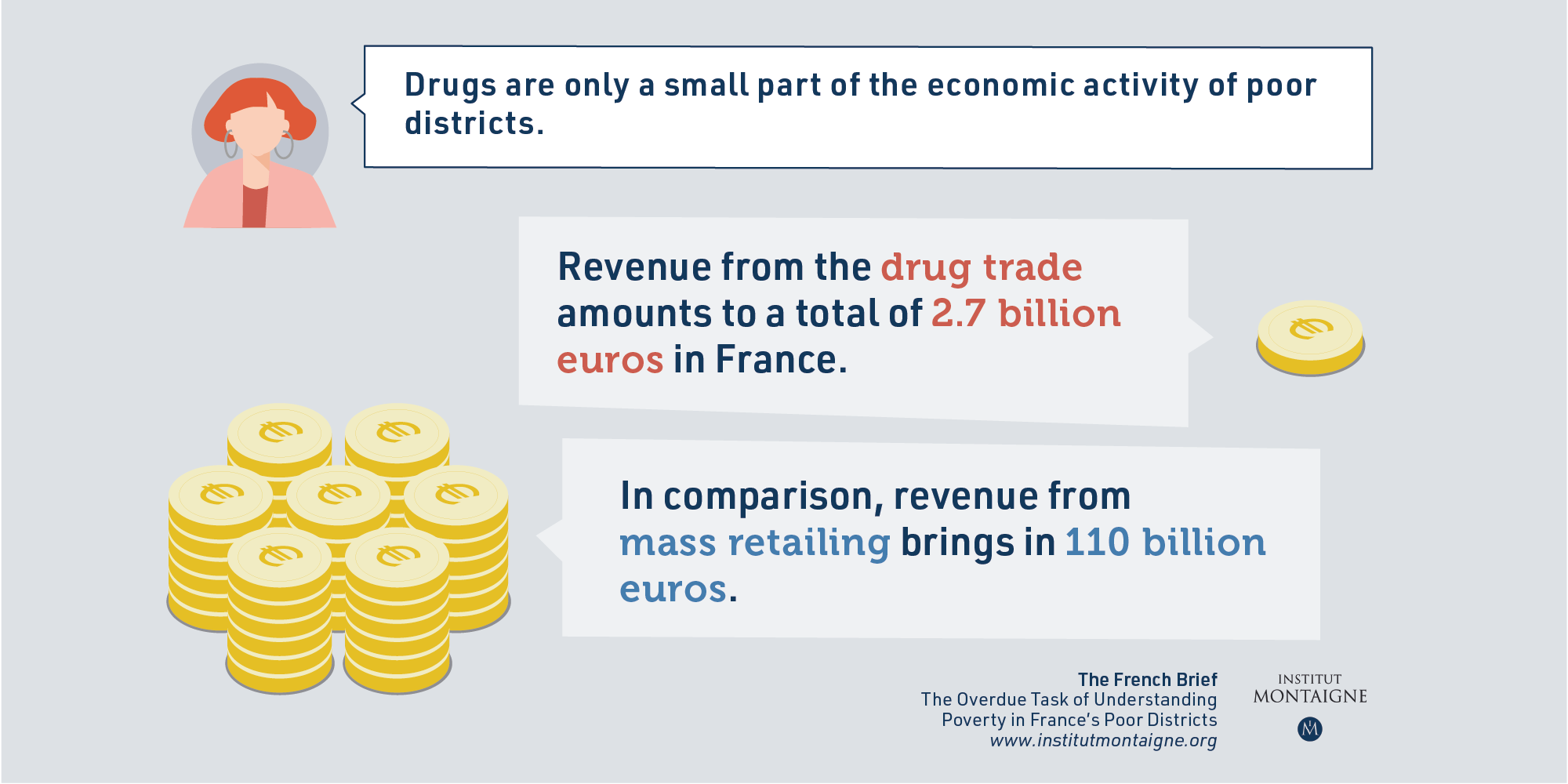 Drugs are only a small part of the economic activity of poor districts.

Revenue from the drug trade amounts to a total of 2.7 billion euros in France.

In comparison, revenue from mass retailing brings in 110 billion euros.

The French Brief
The Overdue Task of Understanding Poverty in France's Poor Districts
www.institutmontaigne.org

INSTITUT MONTAIGNE
M